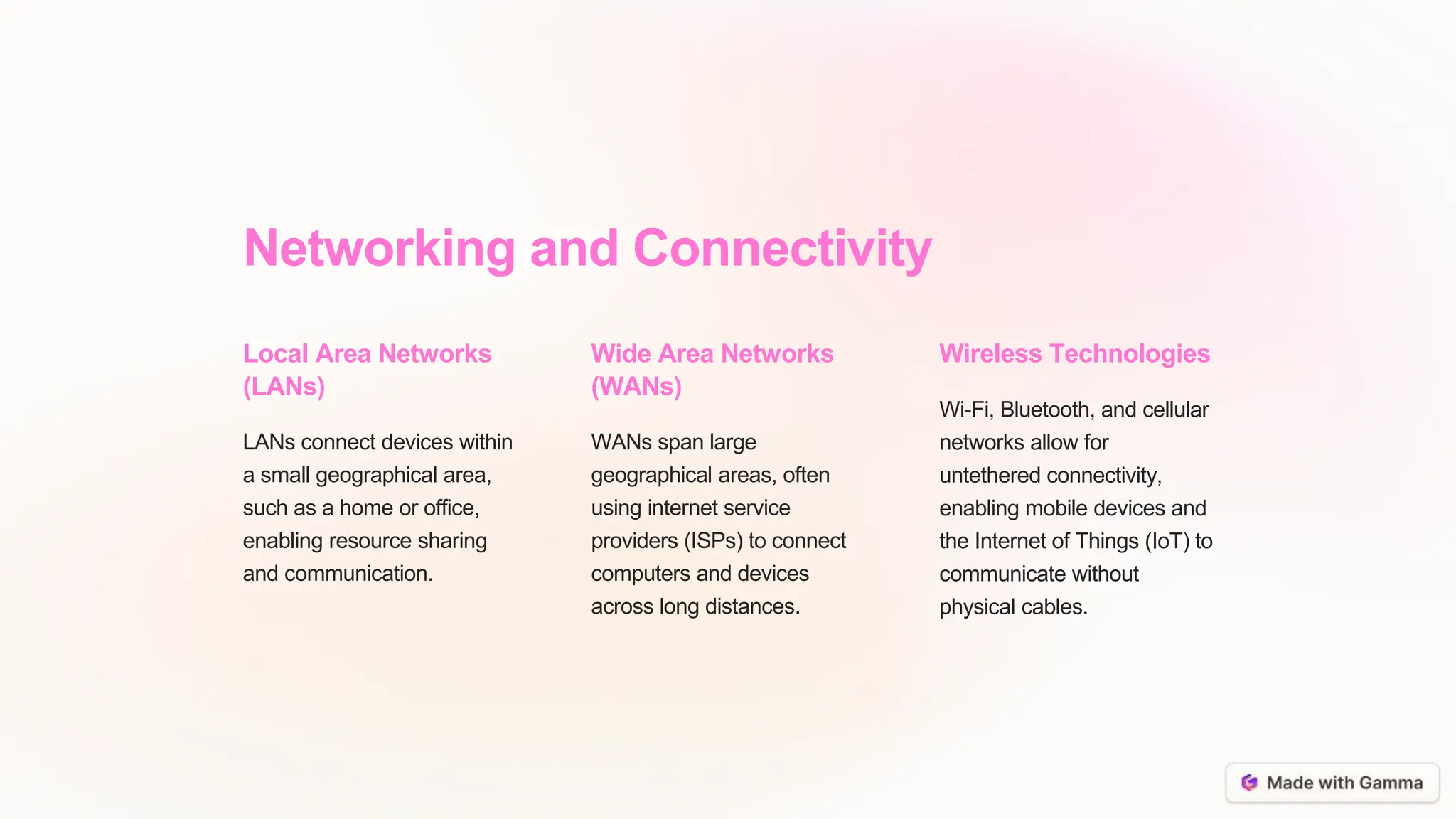 Networking and Connectivity

Local Area Networks (LANs)

LANs connect devices within a small geographical area, such as a home or office, enabling resource sharing and communication.

Wide Area Networks (WANs)

WANs span large geographical areas, often using internet service providers (ISPs) to connect computers and devices across long distances.

Wireless Technologies

Wi-Fi, Bluetooth, and cellular networks allow for untethered connectivity, enabling mobile devices and the Internet of Things (IoT) to communicate without physical cables.

Made with Gamma